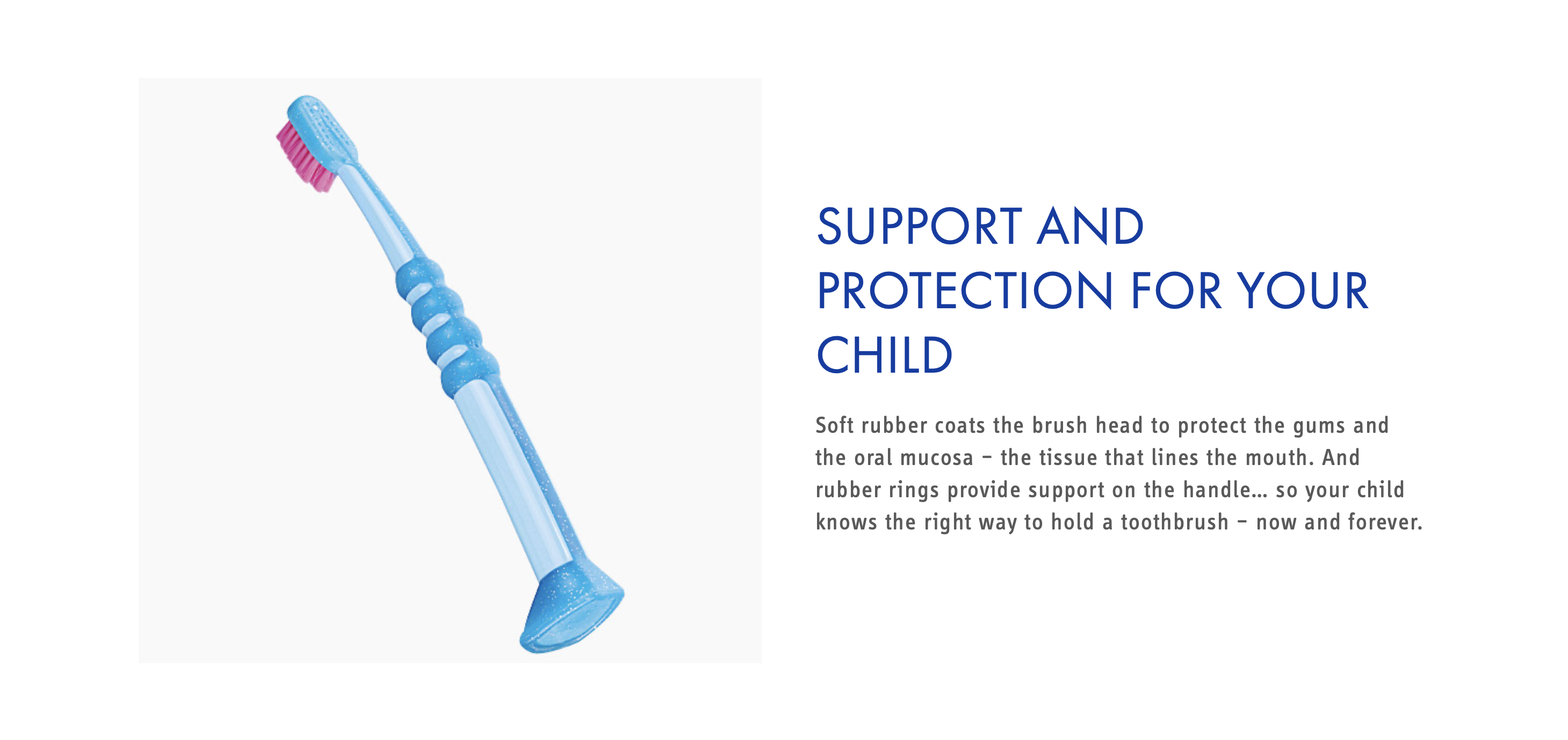 SUPPORT AND PROTECTION FOR YOUR CHILD

Soft rubber coats the brush head to protect the gums and the oral mucosa – the tissue that lines the mouth. And rubber rings provide support on the handle... so your child knows the right way to hold a toothbrush – now and forever.